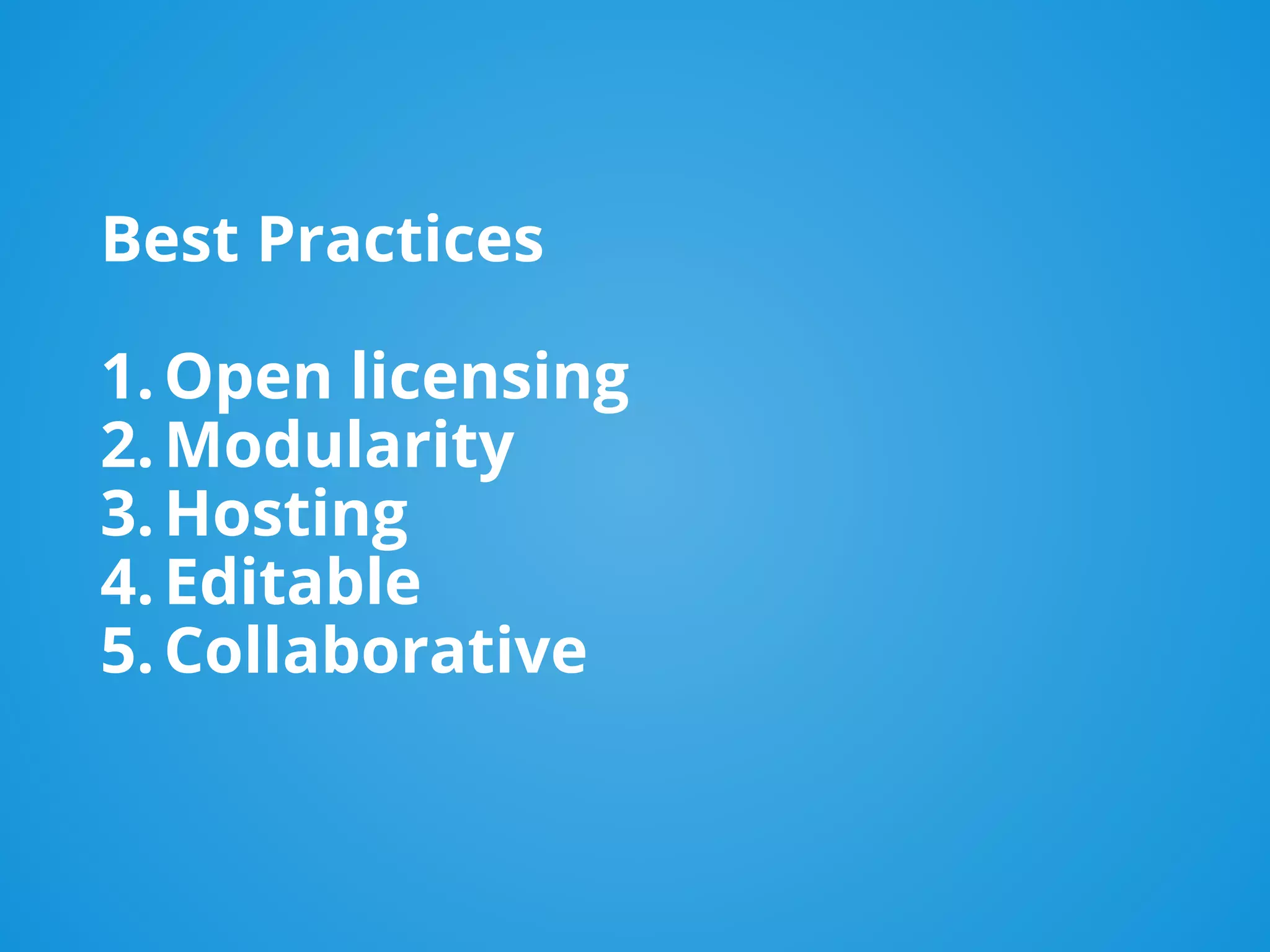 Best Practices

1. Open licensing
2. Modularity
3. Hosting
4. Editable
5. Collaborative